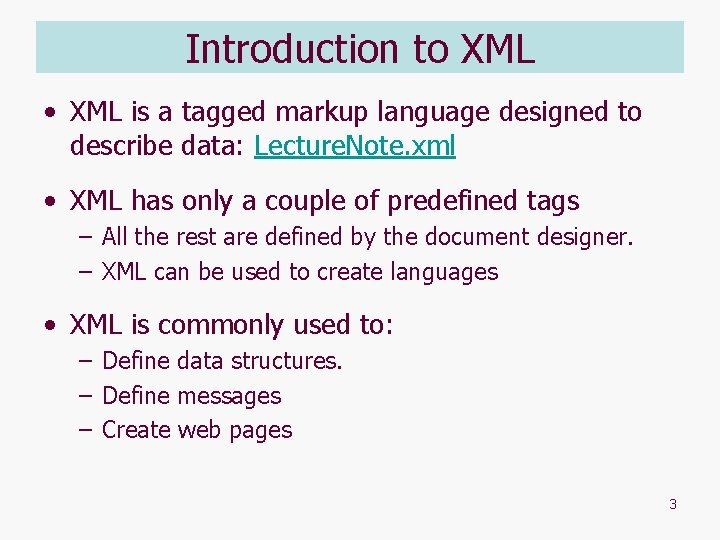 Introduction to XML

• XML is a tagged markup language designed to describe data: LectureNote.xml

• XML has only a couple of predefined tags
– All the rest are defined by the document designer.
– XML can be used to create languages

• XML is commonly used to:
– Define data structures.
– Define messages
– Create web pages

3